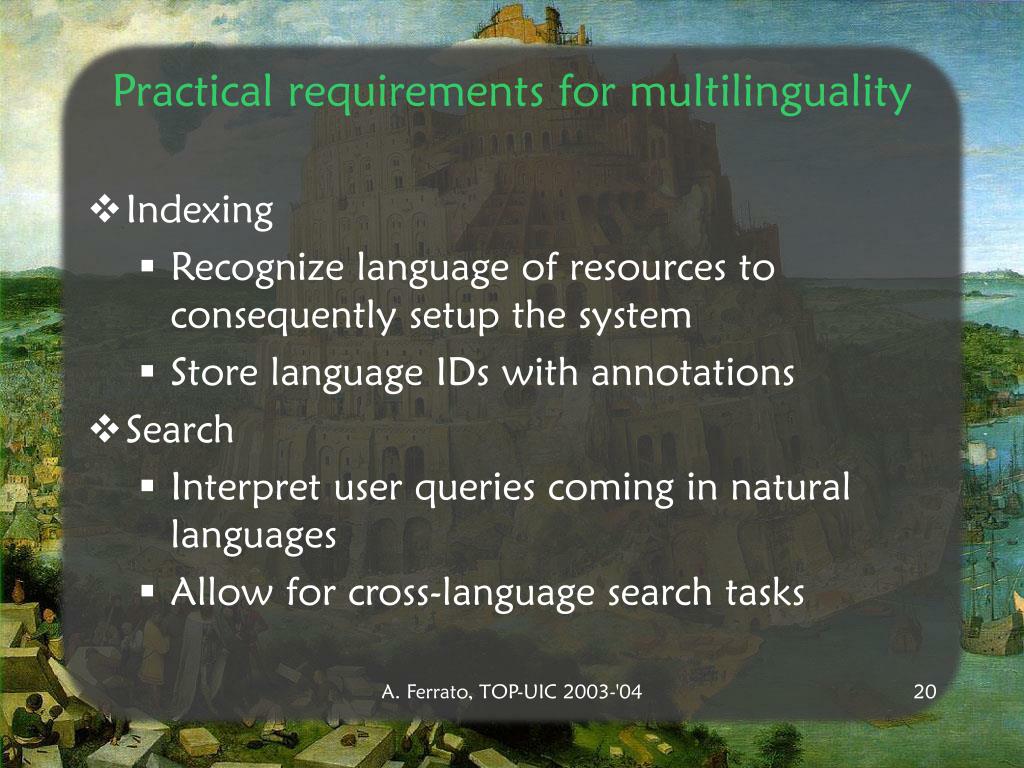 Practical requirements for multilinguality

❖ Indexing
▪ Recognize language of resources to consequently setup the system
▪ Store language IDs with annotations
❖ Search
▪ Interpret user queries coming in natural languages
▪ Allow for cross-language search tasks

A. Ferrato, TOP-UIC 2003-'04

20